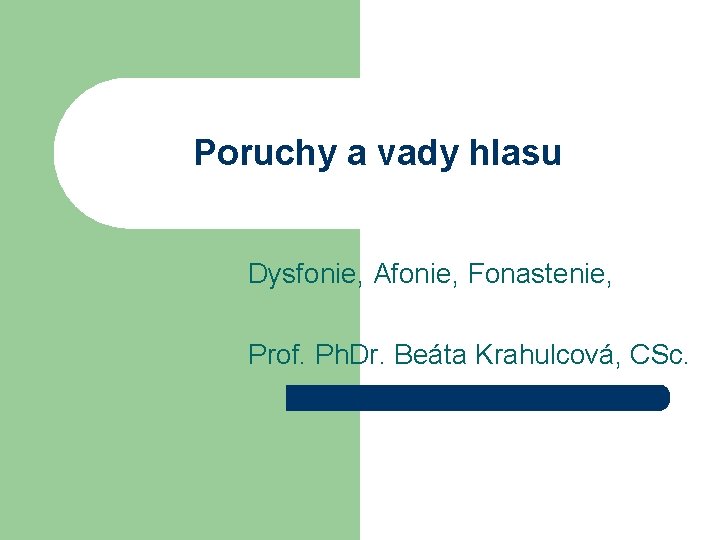 Poruchy a vady hlasu

Dysfonie, Afonie, Fonastenie,

Prof. PhDr. Beáta Krahulcová, CSc.